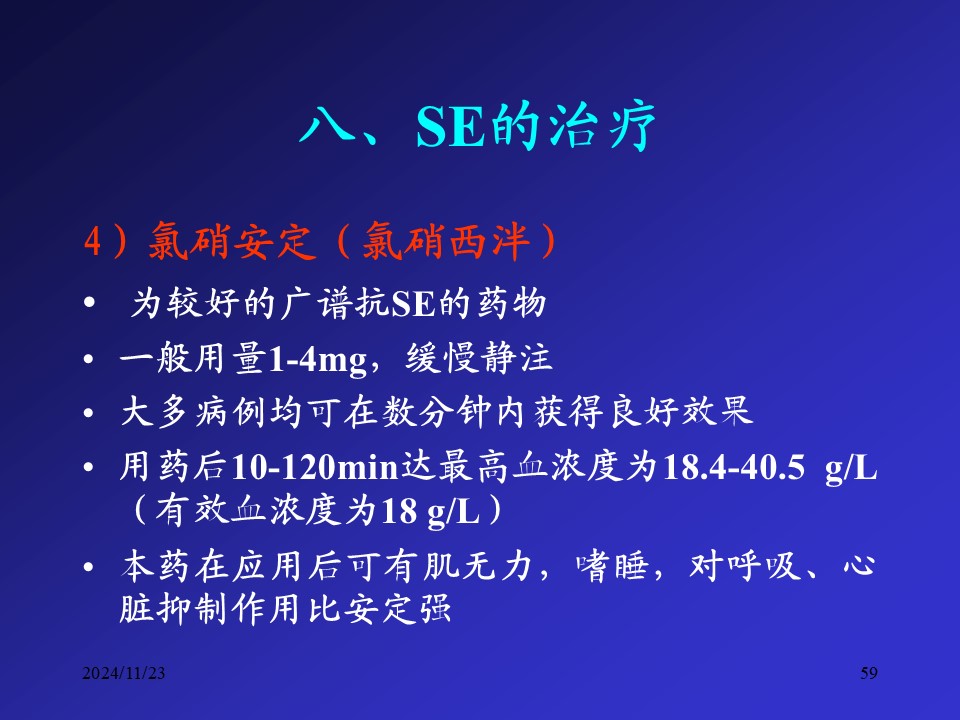 八、SE的治疗

4）氯硝安定（氯硝西泮）

• 为较好的广谱抗SE的药物
• 一般用量1-4mg，缓慢静注
• 大多病例均可在数分钟内获得良好效果
• 用药后10-120min达最高血浓度为18.4-40.5 g/L（有效血浓度为18 g/L）
• 本药在应用后可有肌无力，嗜睡，对呼吸、心脏抑制作用比安定强

2024/11/23

59